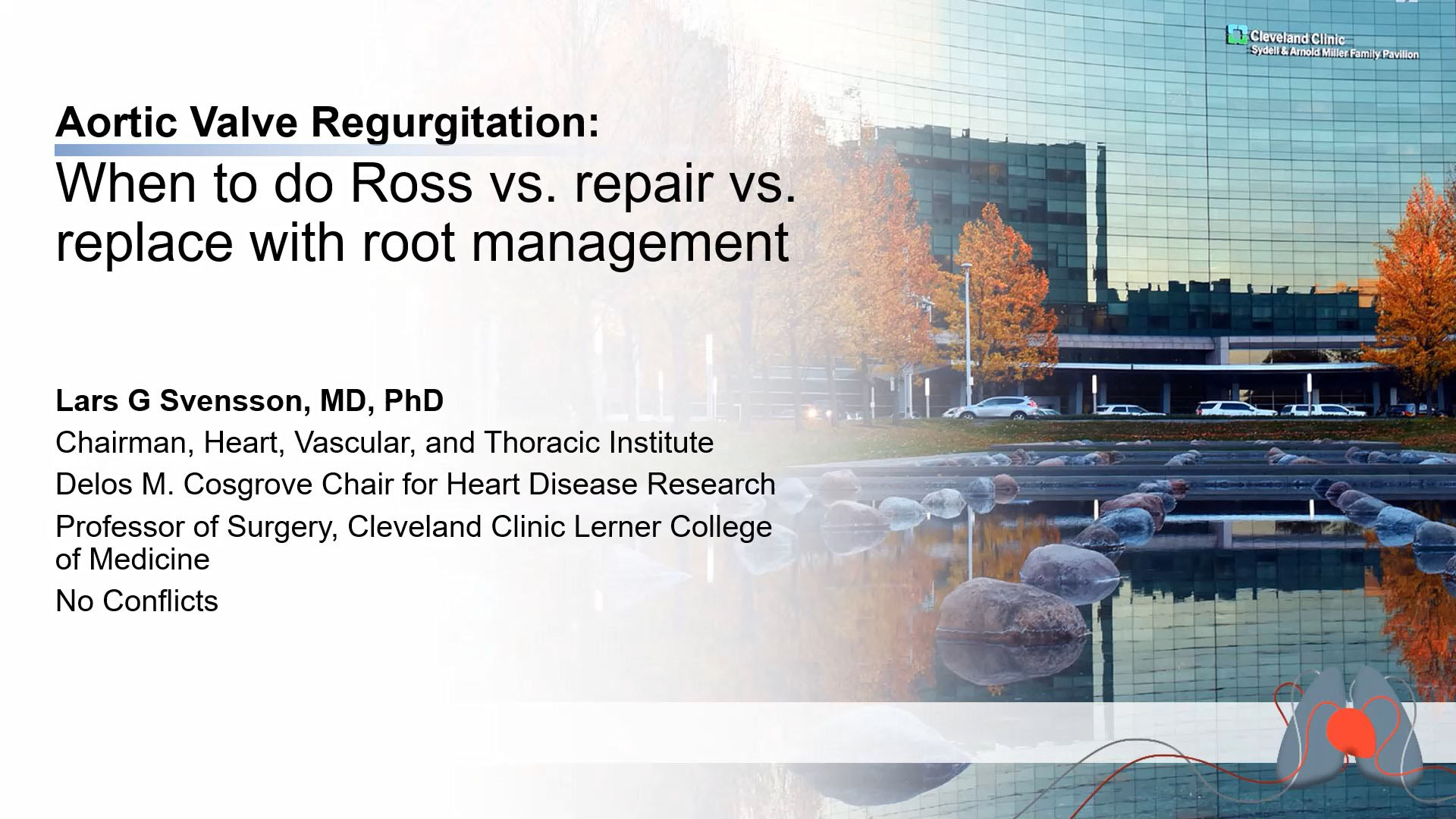 Cleveland Clinic
Sydell & Arnold Miller Family Pavilion

Aortic Valve Regurgitation:
When to do Ross vs. repair vs. replace with root management

Lars G Svensson, MD, PhD
Chairman, Heart, Vascular, and Thoracic Institute
Delos M. Cosgrove Chair for Heart Disease Research
Professor of Surgery, Cleveland Clinic Lerner College of Medicine
No Conflicts